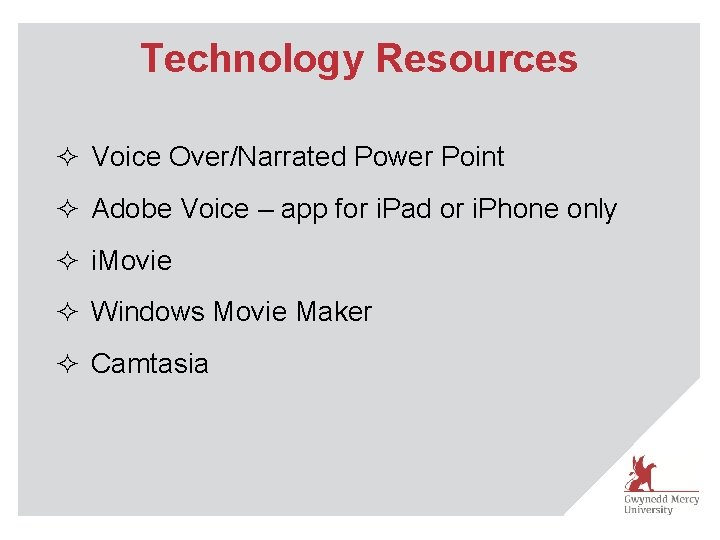 Technology Resources

✧ Voice Over/Narrated Power Point

✧ Adobe Voice – app for iPad or iPhone only

✧ iMovie

✧ Windows Movie Maker

✧ Camtasia

Gwynedd Mercy University